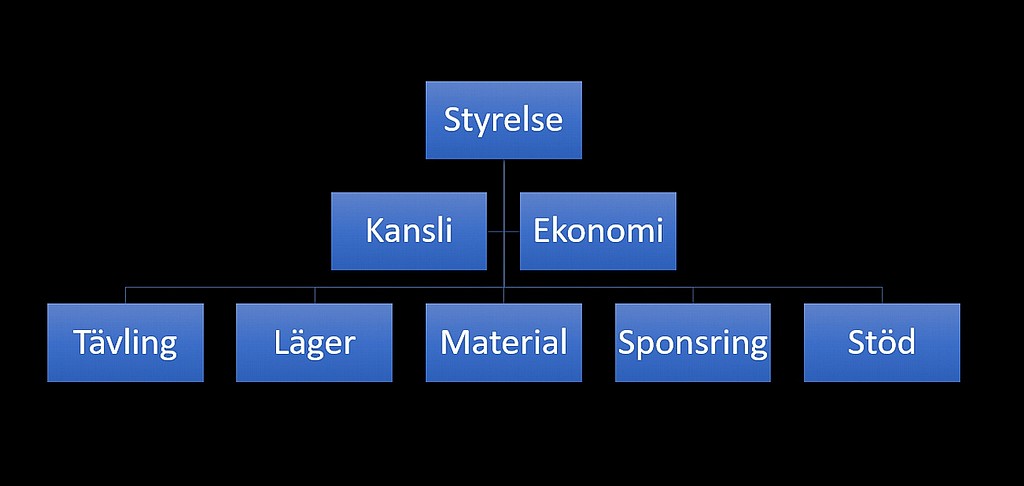 Styrelse

Kansli

Ekonomi

Tävling

Läger

Material

Sponsring

Stöd